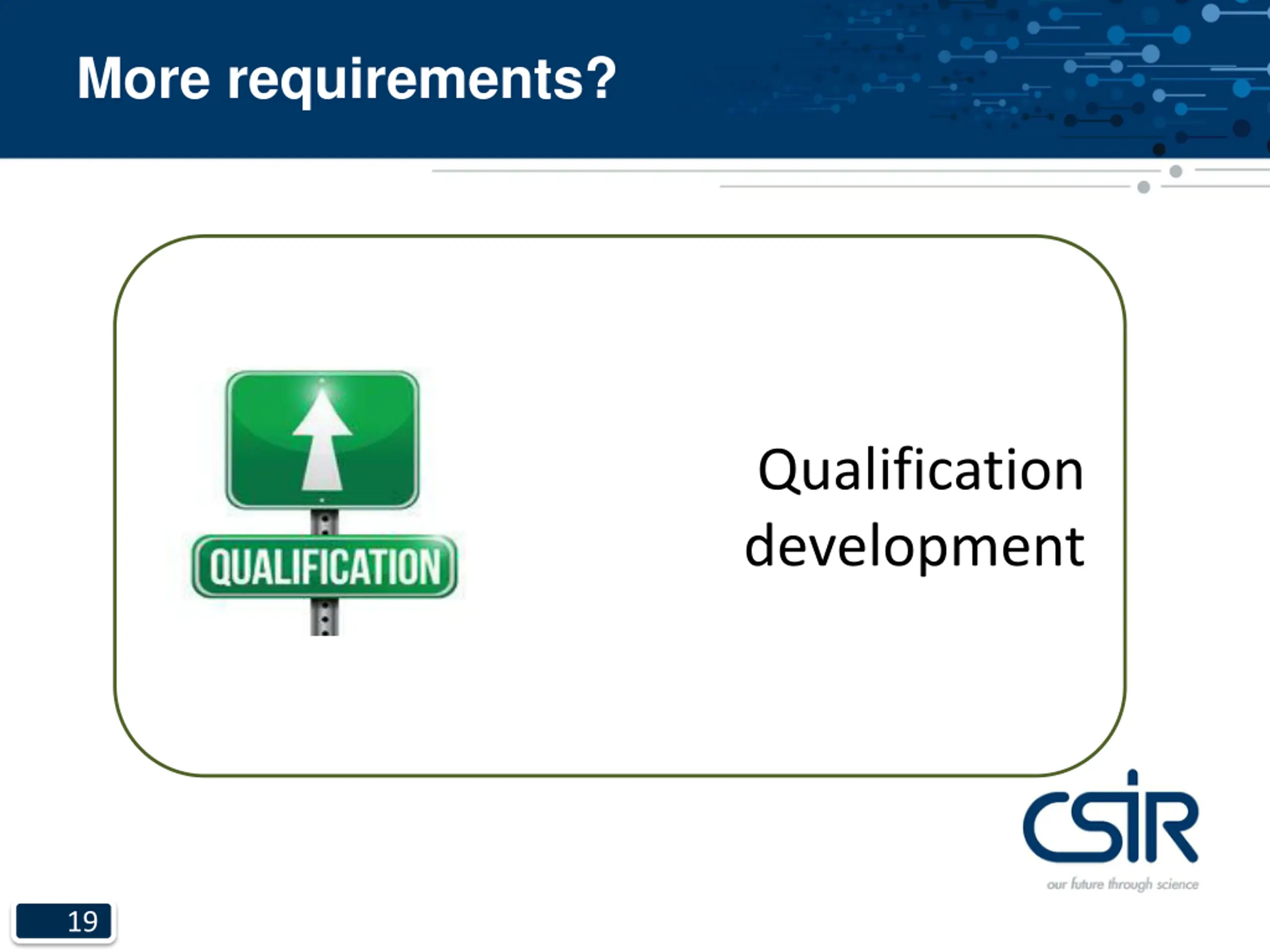 More requirements?

QUALIFICATION

Qualification development

CSIR
our future through science

19